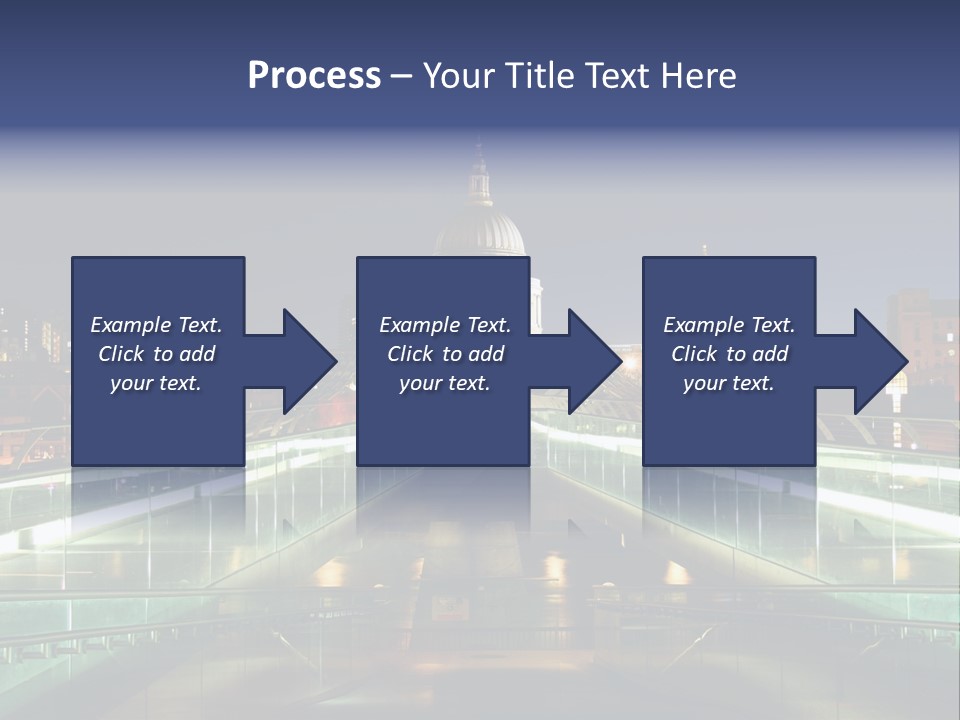 Process – Your Title Text Here

Example Text. Click to add your text.

Example Text. Click to add your text.

Example Text. Click to add your text.